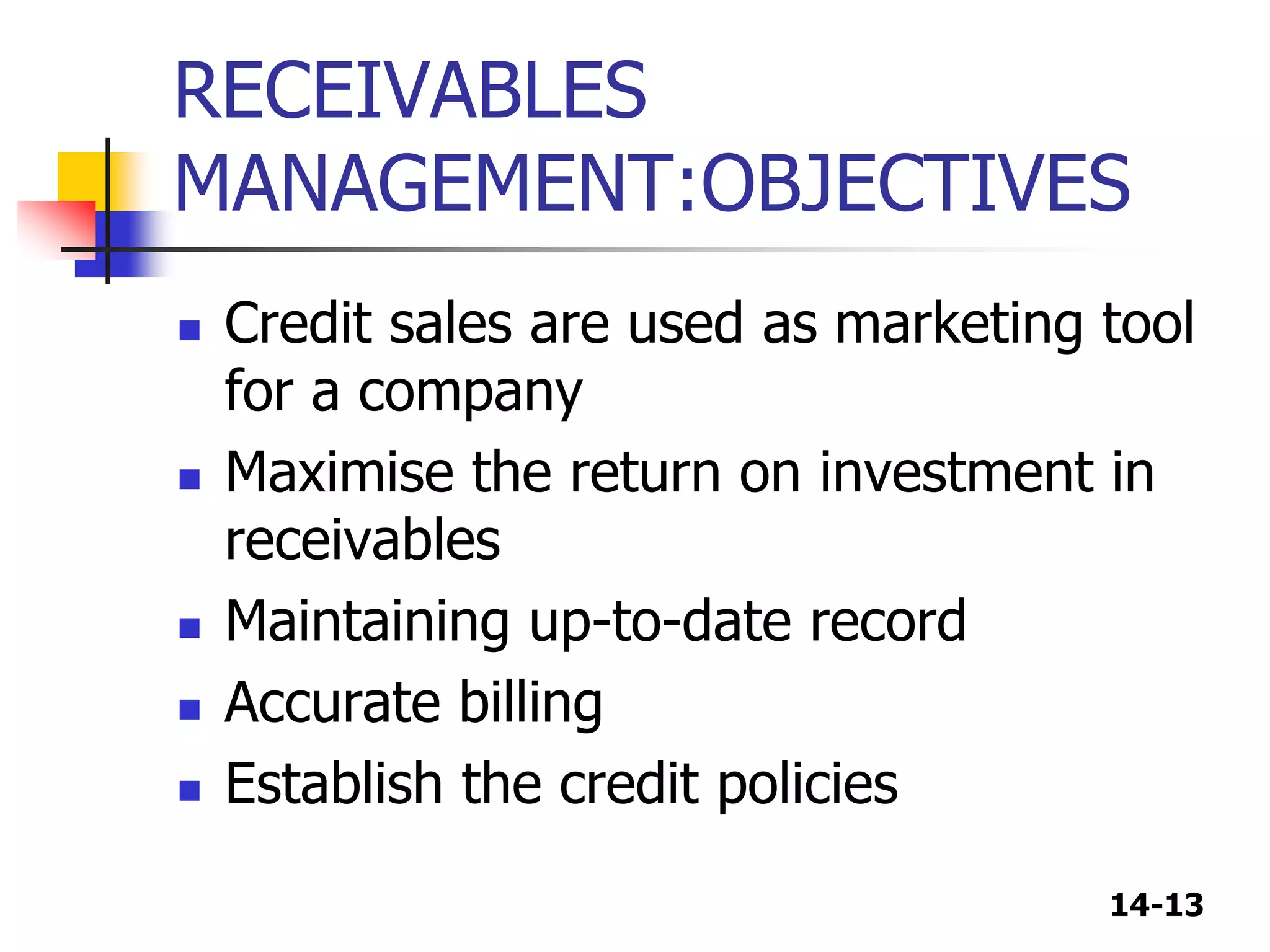 RECEIVABLES MANAGEMENT:OBJECTIVES

- Credit sales are used as marketing tool for a company
- Maximise the return on investment in receivables
- Maintaining up-to-date record
- Accurate billing
- Establish the credit policies

14-13